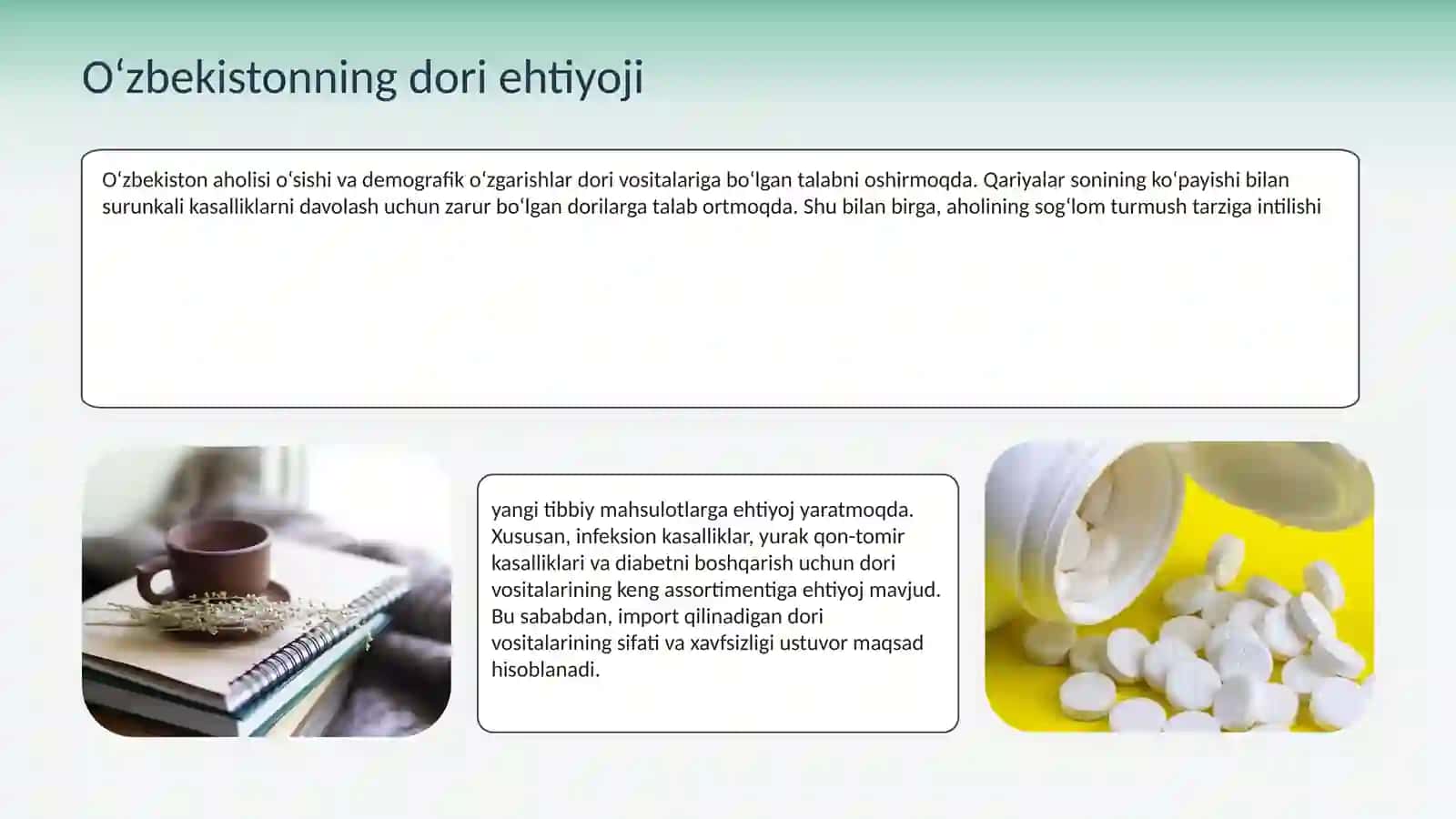 Oʻzbekistonning dori ehtiyoji

Oʻzbekiston aholisi oʻsishi va demografik oʻzgarishlar dori vositalariga boʻlgan talabni oshirmoqda. Qariyalar sonining koʻpayishi bilan surunkali kasalliklarni davolash uchun zarur boʻlgan dorilarga talab ortmoqda. Shu bilan birga, aholining sogʻlom turmush tarziga intilishi

yangi tibbiy mahsulotlarga ehtiyoj yaratmoqda. Xususan, infeksion kasalliklar, yurak qon-tomir kasalliklari va diabetni boshqarish uchun dori vositalarining keng assortimentiga ehtiyoj mavjud. Bu sababdan, import qilinadigan dori vositalarining sifati va xavfsizligi ustuvor maqsad hisoblanadi.